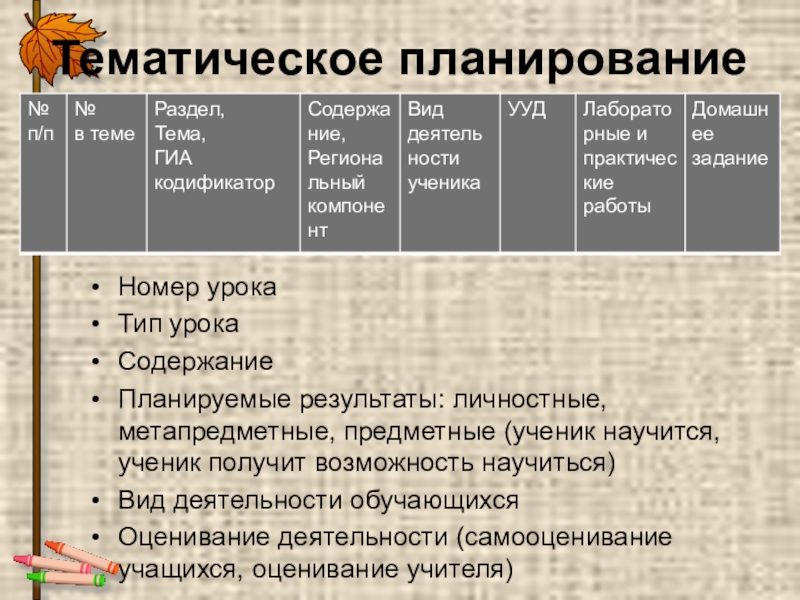 Тематическое планирование

| № п/п | № в теме | Раздел, Тема, ГИА кодификатор | Содержание, Региональный компонент | Вид деятельности ученика | УУД | Лабораторные и практические работы | Домашнее задание |
|---|---|---|---|---|---|---|---|

• Номер урока
• Тип урока
• Содержание
• Планируемые результаты: личностные, метапредметные, предметные (ученик научится, ученик получит возможность научиться)
• Вид деятельности обучающихся
• Оценивание деятельности (самооценивание учащихся, оценивание учителя)